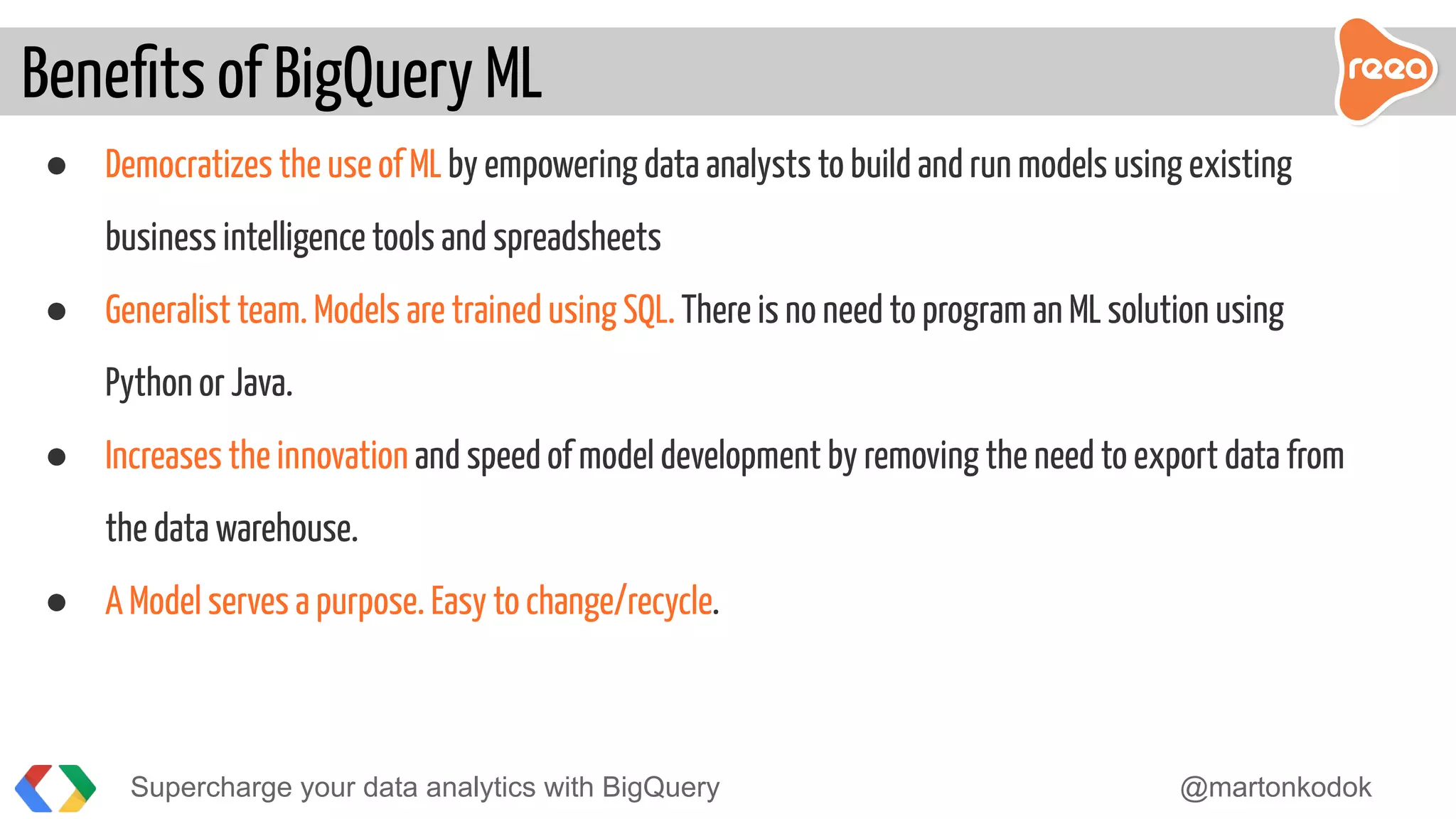 Benefits of BigQuery ML

reea

● Democratizes the use of ML by empowering data analysts to build and run models using existing business intelligence tools and spreadsheets

● Generalist team. Models are trained using SQL. There is no need to program an ML solution using Python or Java.

● Increases the innovation and speed of model development by removing the need to export data from the data warehouse.

● A Model serves a purpose. Easy to change/recycle.

Supercharge your data analytics with BigQuery

@martonkodok